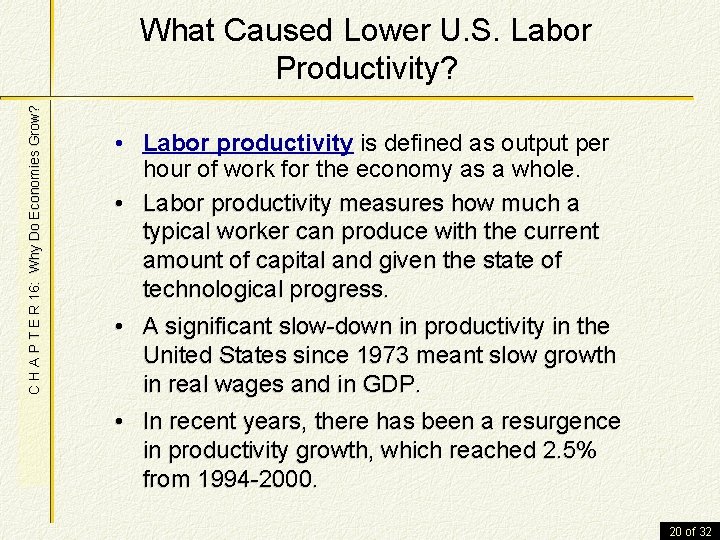 What Caused Lower U.S. Labor Productivity?

C H A P T E R 16: Why Do Economies Grow?

• Labor productivity is defined as output per hour of work for the economy as a whole.

• Labor productivity measures how much a typical worker can produce with the current amount of capital and given the state of technological progress.

• A significant slow-down in productivity in the United States since 1973 meant slow growth in real wages and in GDP.

• In recent years, there has been a resurgence in productivity growth, which reached 2.5% from 1994-2000.

20 of 32